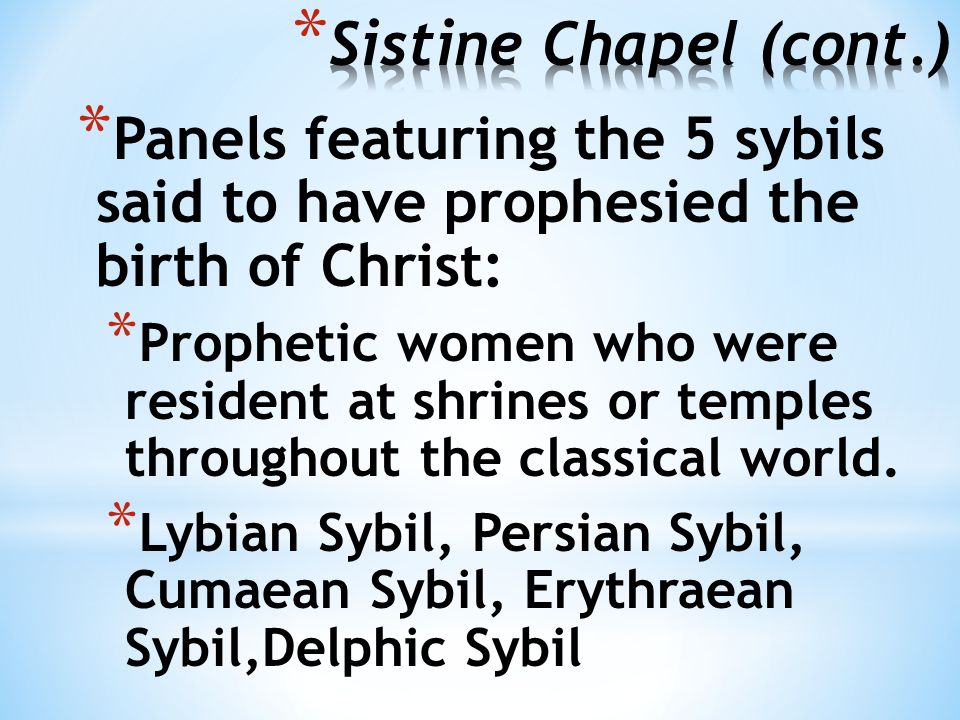 *Sistine Chapel (cont.)

*Panels featuring the 5 sybils said to have prophesied the birth of Christ:

*Prophetic women who were resident at shrines or temples throughout the classical world.

*Lybian Sybil, Persian Sybil, Cumaean Sybil, Erythraean Sybil,Delphic Sybil